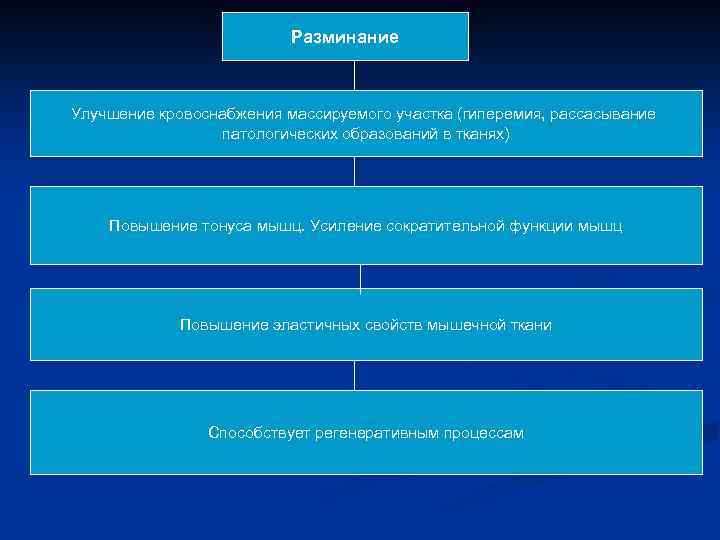 Разминание

Улучшение кровоснабжения массируемого участка (гиперемия, рассасывание патологических образований в тканях)

Повышение тонуса мышц. Усиление сократительной функции мышц

Повышение эластичных свойств мышечной ткани

Способствует регенеративным процессам